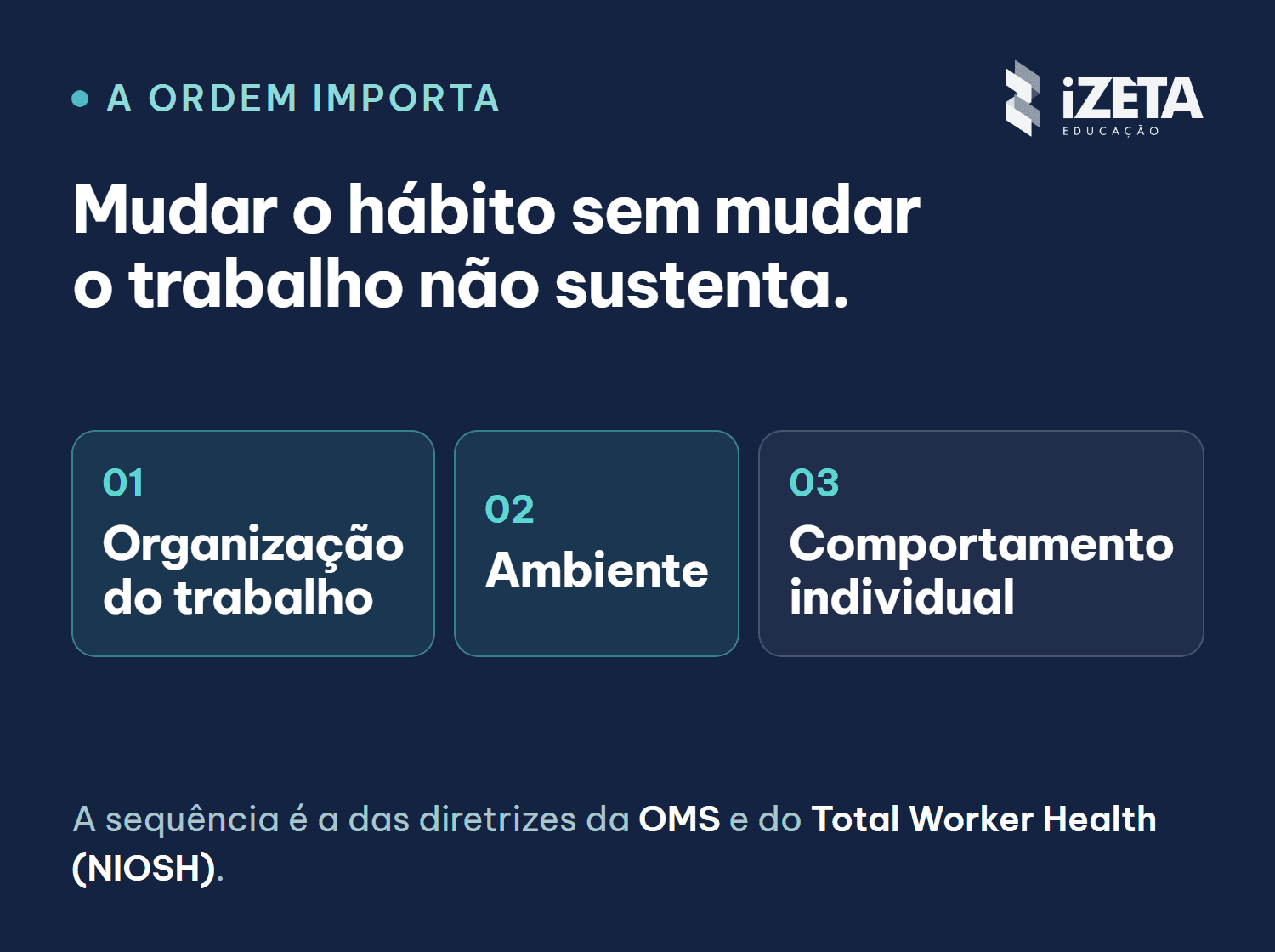 A ORDEM IMPORTA

iZETA
EDUCAÇÃO

Mudar o hábito sem mudar o trabalho não sustenta.

01
Organização do trabalho

02
Ambiente

03
Comportamento individual

A sequência é a das diretrizes da OMS e do Total Worker Health (NIOSH).